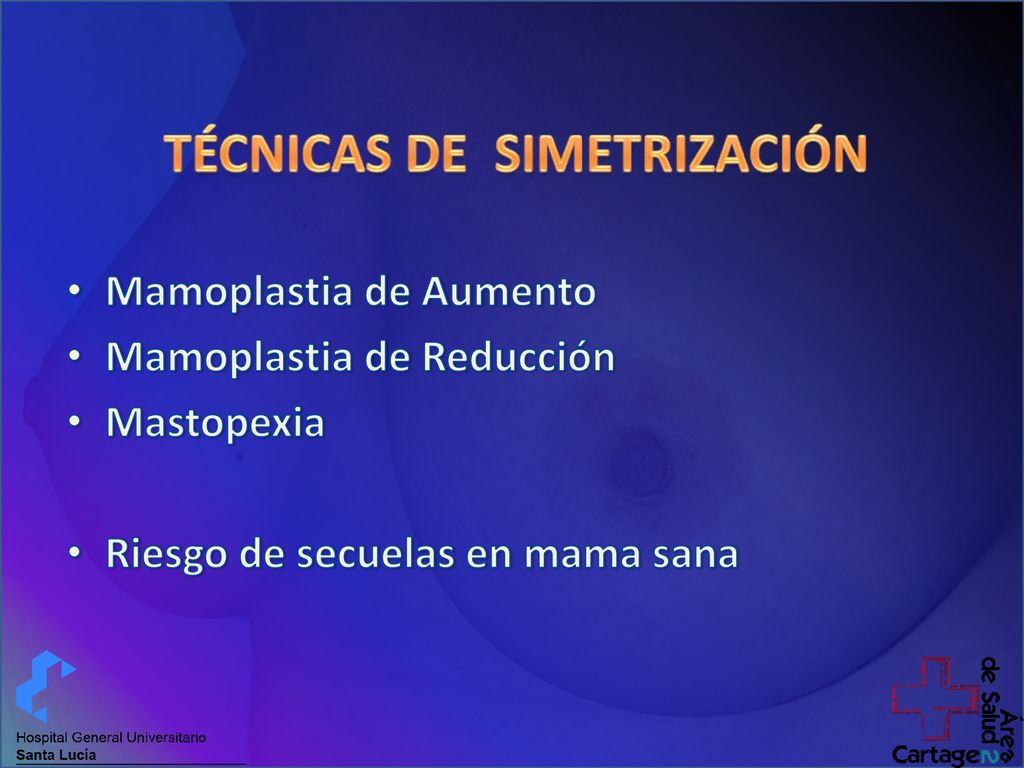 TÉCNICAS DE SIMETRIZACIÓN

• Mamoplastia de Aumento
• Mamoplastia de Reducción
• Mastopexia

• Riesgo de secuelas en mama sana

Hospital General Universitario
Santa Lucía

Área de Salud 2
Cartagena